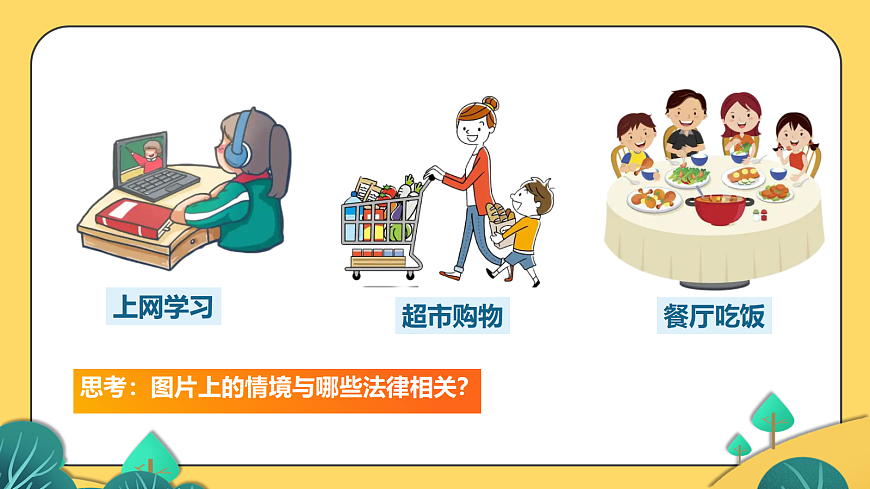 上网学习

超市购物

餐厅吃饭

思考：图片上的情境与哪些法律相关？